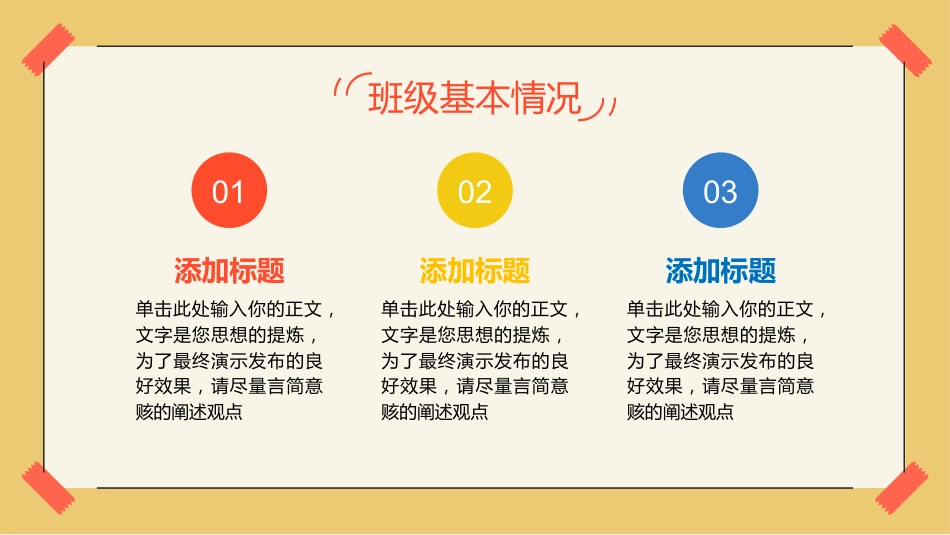 班级基本情况

01

添加标题

单击此处输入你的正文，文字是您思想的提炼，为了最终演示发布的良好效果，请尽量言简意赅的阐述观点

02

添加标题

单击此处输入你的正文，文字是您思想的提炼，为了最终演示发布的良好效果，请尽量言简意赅的阐述观点

03

添加标题

单击此处输入你的正文，文字是您思想的提炼，为了最终演示发布的良好效果，请尽量言简意赅的阐述观点